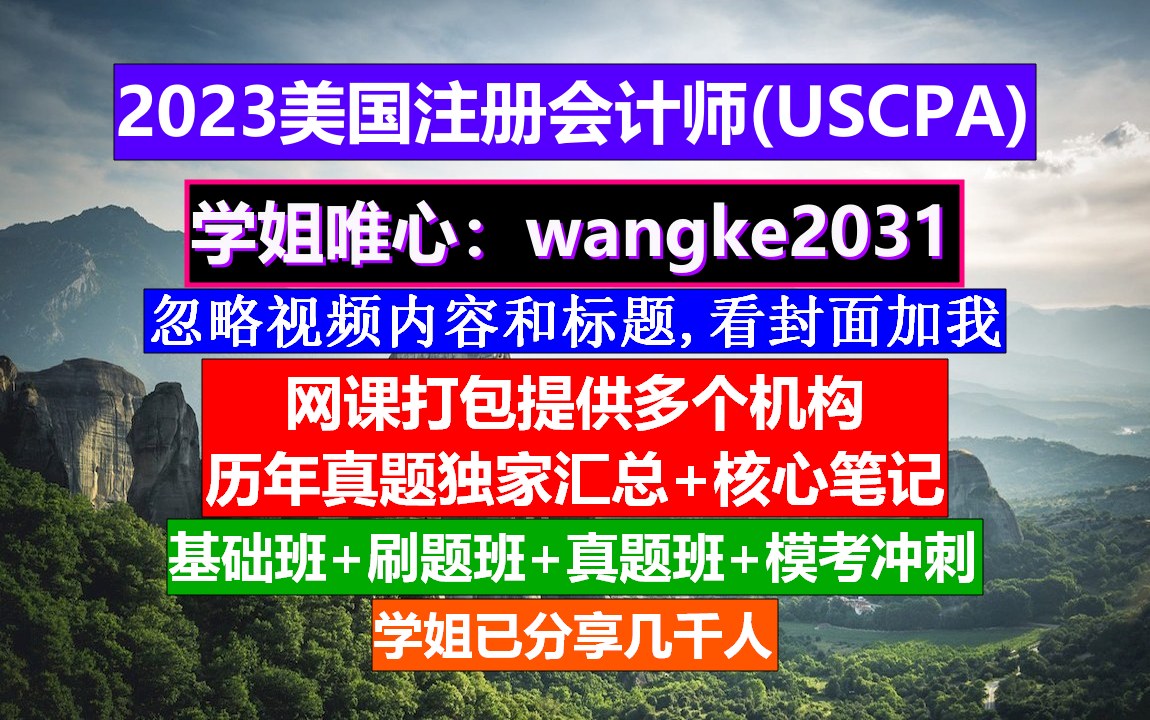 2023美国注册会计师(USCPA)

学姐唯心：wangke2031

忽略视频内容和标题,看封面加我

网课打包提供多个机构
历年真题独家汇总+核心笔记

基础班+刷题班+真题班+模考冲刺

学姐已分享几千人